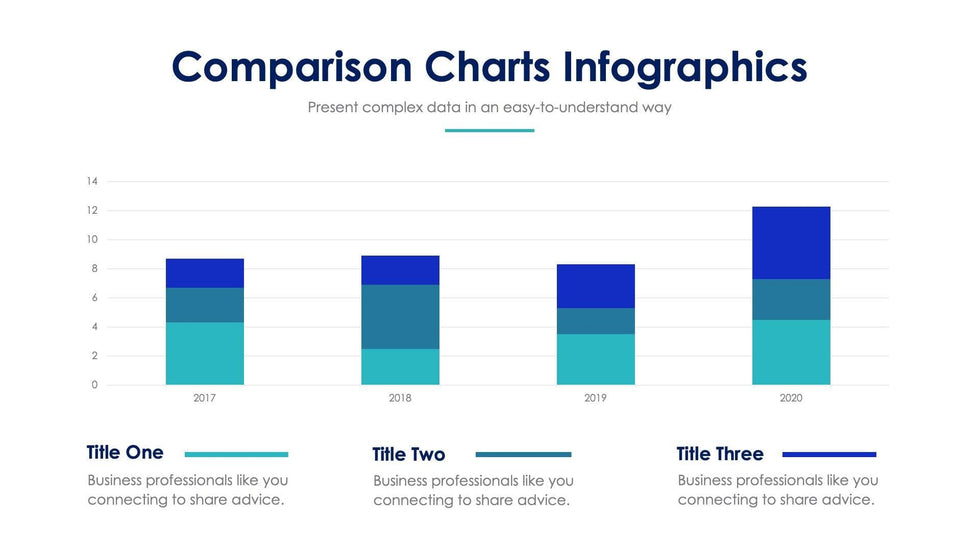 Comparison Charts Infographics

Present complex data in an easy-to-understand way

14
12
10
8
6
4
2
0

2017
2018
2019
2020

Title One

Business professionals like you connecting to share advice.

Title Two

Business professionals like you connecting to share advice.

Title Three

Business professionals like you connecting to share advice.